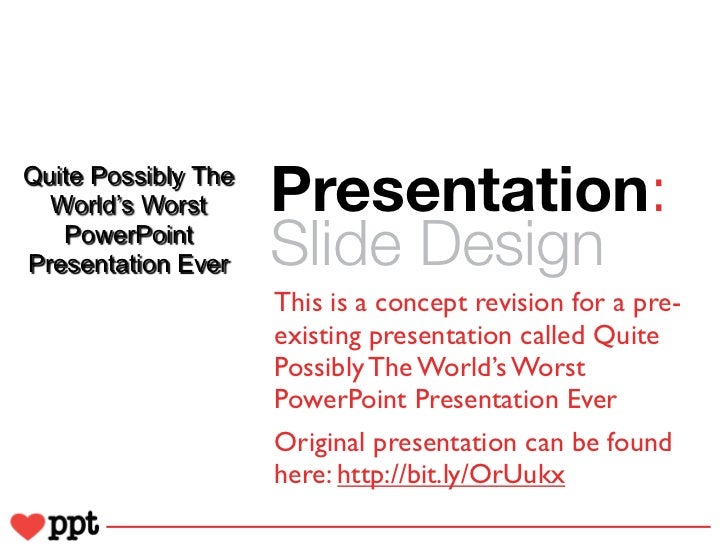 Quite Possibly The World's Worst PowerPoint Presentation Ever

Presentation:
Slide Design

This is a concept revision for a pre-existing presentation called Quite Possibly The World's Worst PowerPoint Presentation Ever

Original presentation can be found here: http://bit.ly/OrUukx

ppt